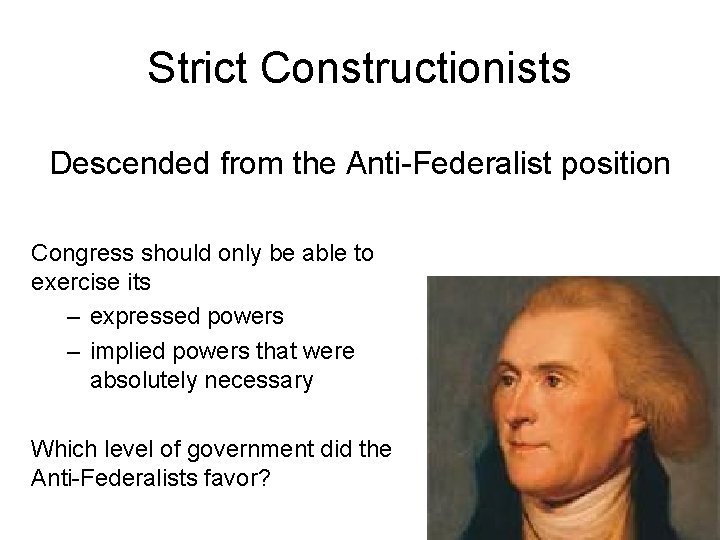 Strict Constructionists

Descended from the Anti-Federalist position

Congress should only be able to exercise its

– expressed powers

– implied powers that were absolutely necessary

Which level of government did the Anti-Federalists favor?